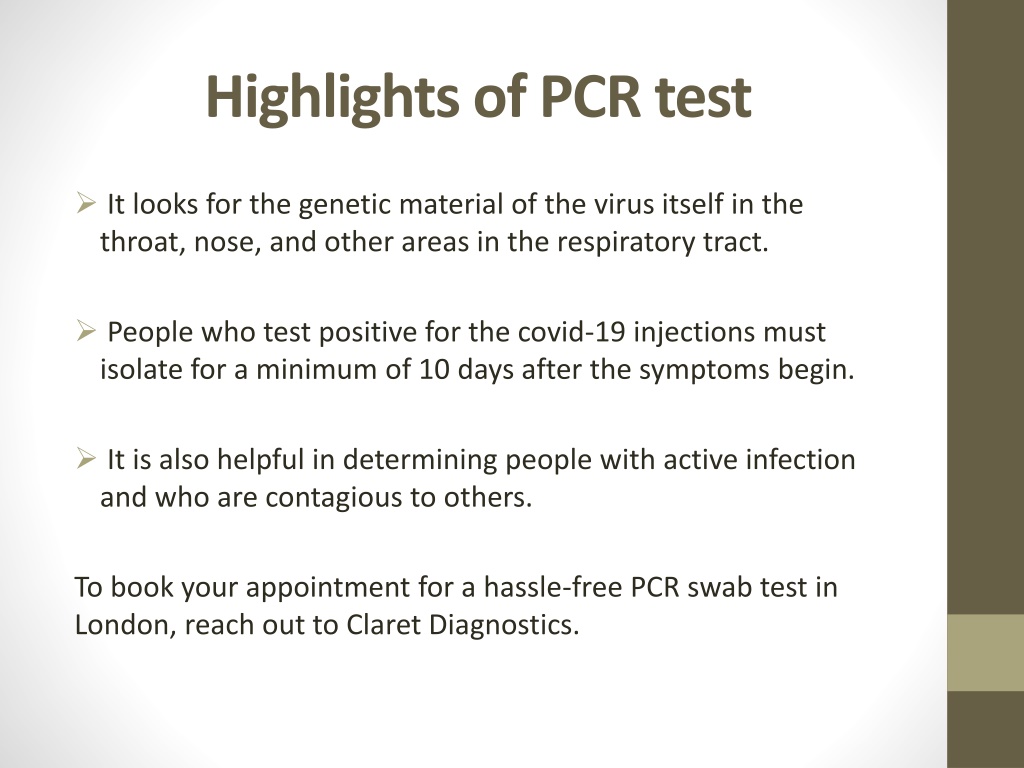 Highlights of PCR test

➢ It looks for the genetic material of the virus itself in the throat, nose, and other areas in the respiratory tract.

➢ People who test positive for the covid-19 injections must isolate for a minimum of 10 days after the symptoms begin.

➢ It is also helpful in determining people with active infection and who are contagious to others.

To book your appointment for a hassle-free PCR swab test in London, reach out to Claret Diagnostics.